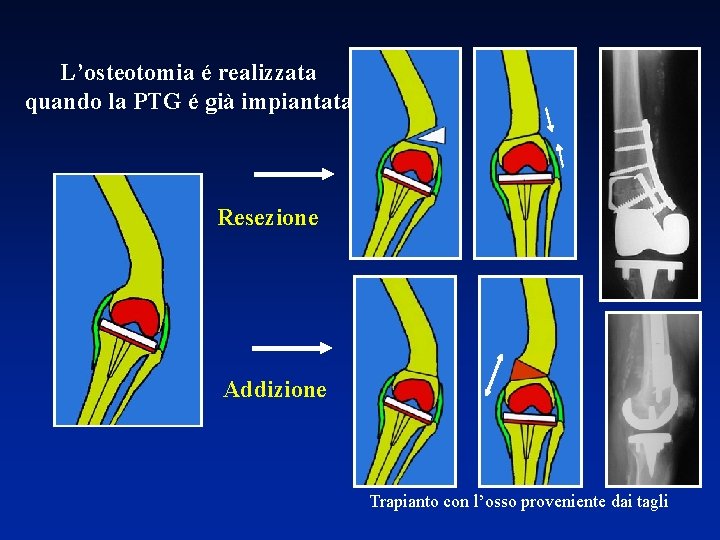 L’osteotomia é realizzata quando la PTG é già impiantata

Resezione

Addizione

Trapianto con l’osso proveniente dai tagli